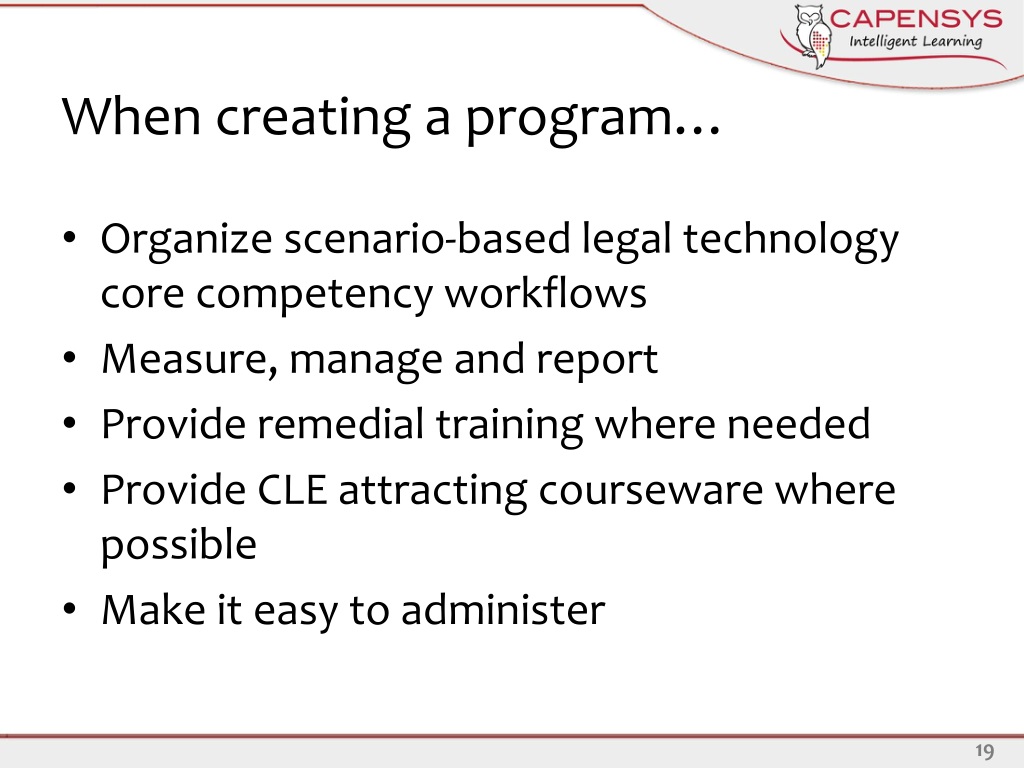 CAPENSYS
Intelligent Learning

When creating a program…

• Organize scenario-based legal technology core competency workflows
• Measure, manage and report
• Provide remedial training where needed
• Provide CLE attracting courseware where possible
• Make it easy to administer

19